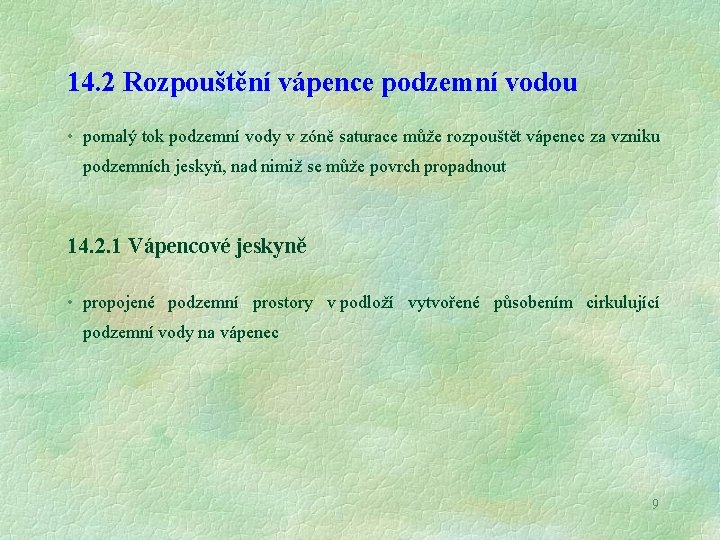 14.2 Rozpouštění vápence podzemní vodou

• pomalý tok podzemní vody v zóně saturace může rozpouštět vápenec za vzniku podzemních jeskyň, nad nimiž se může povrch propadnout

14.2.1 Vápencové jeskyně

• propojené podzemní prostory v podloží vytvořené působením cirkulující podzemní vody na vápenec

9